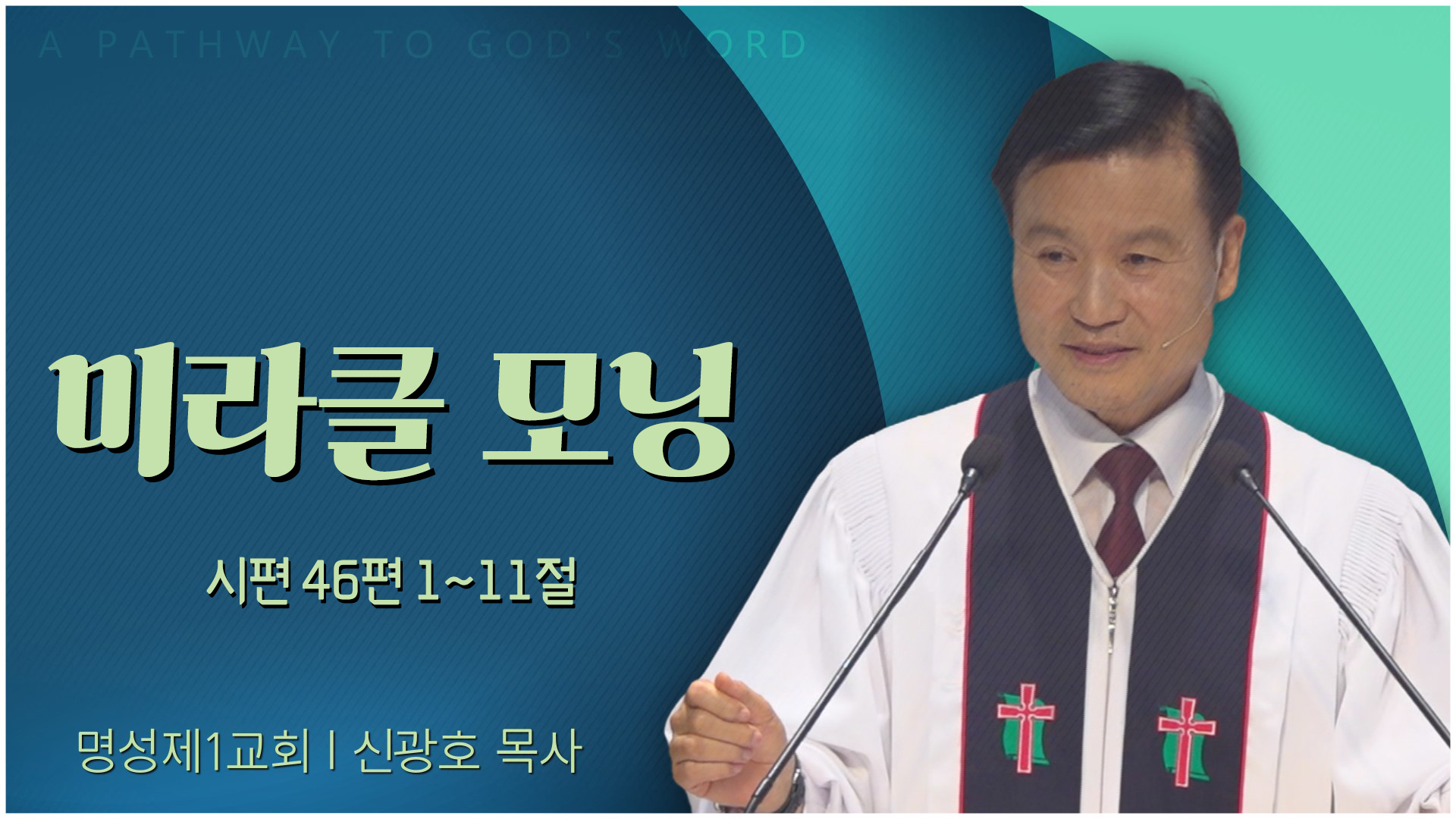 A PATHWAY TO GOD'S WORD

미라클 모닝

시편 46편 1~11절

명성제1교회 I 신광호 목사